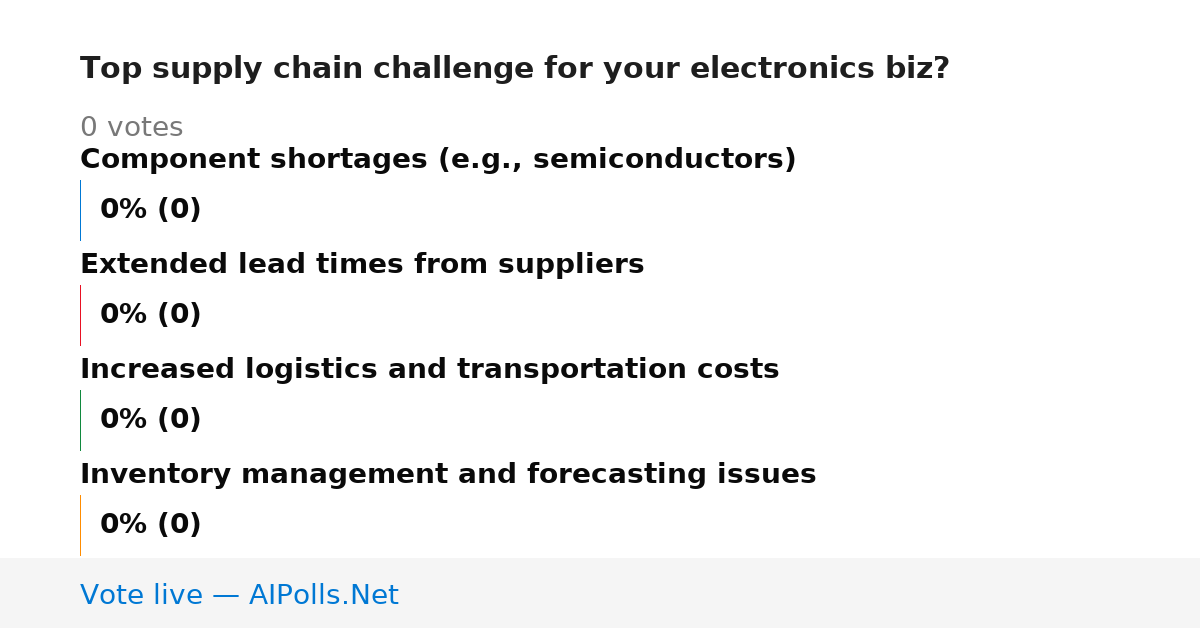 Top supply chain challenge for your electronics biz?

0 votes

Component shortages (e.g., semiconductors)

0% (0)

Extended lead times from suppliers

0% (0)

Increased logistics and transportation costs

0% (0)

Inventory management and forecasting issues

0% (0)

Vote live — AIPolls.Net